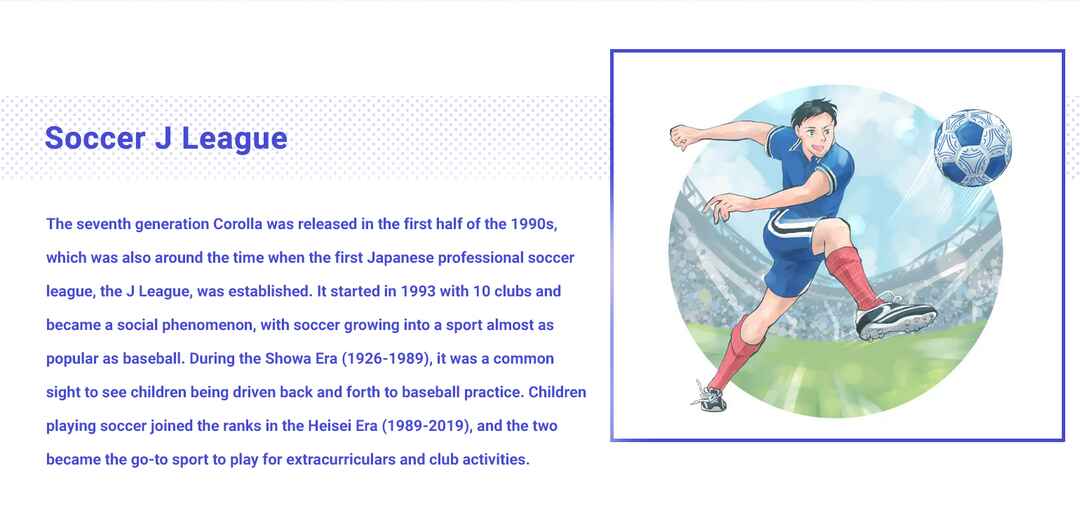 Soccer J League

The seventh generation Corolla was released in the first half of the 1990s, which was also around the time when the first Japanese professional soccer league, the J League, was established. It started in 1993 with 10 clubs and became a social phenomenon, with soccer growing into a sport almost as popular as baseball. During the Showa Era (1926-1989), it was a common sight to see children being driven back and forth to baseball practice. Children playing soccer joined the ranks in the Heisei Era (1989-2019), and the two became the go-to sport to play for extracurriculars and club activities.